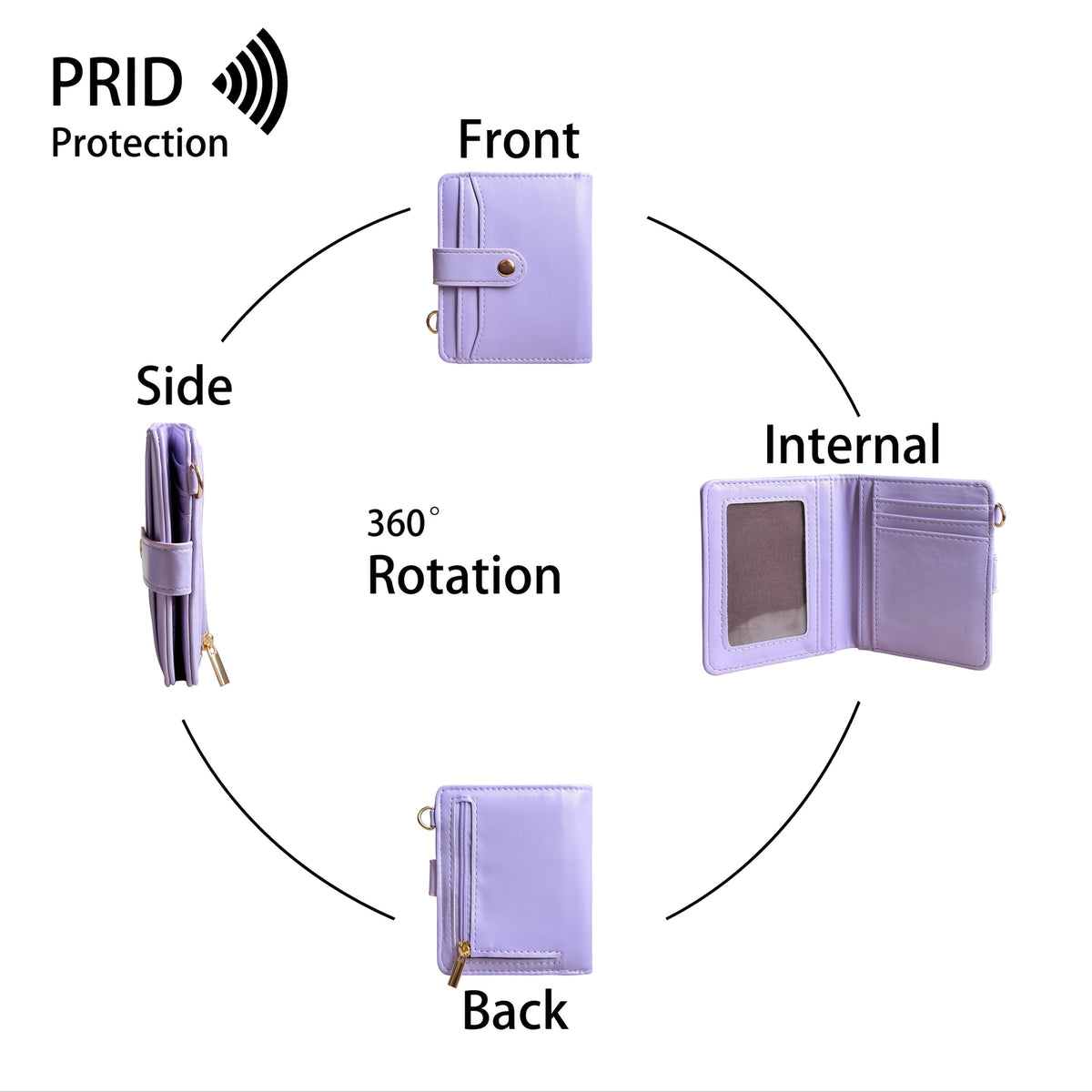 PRID
Protection

Front

Side

Internal

360°
Rotation

Back